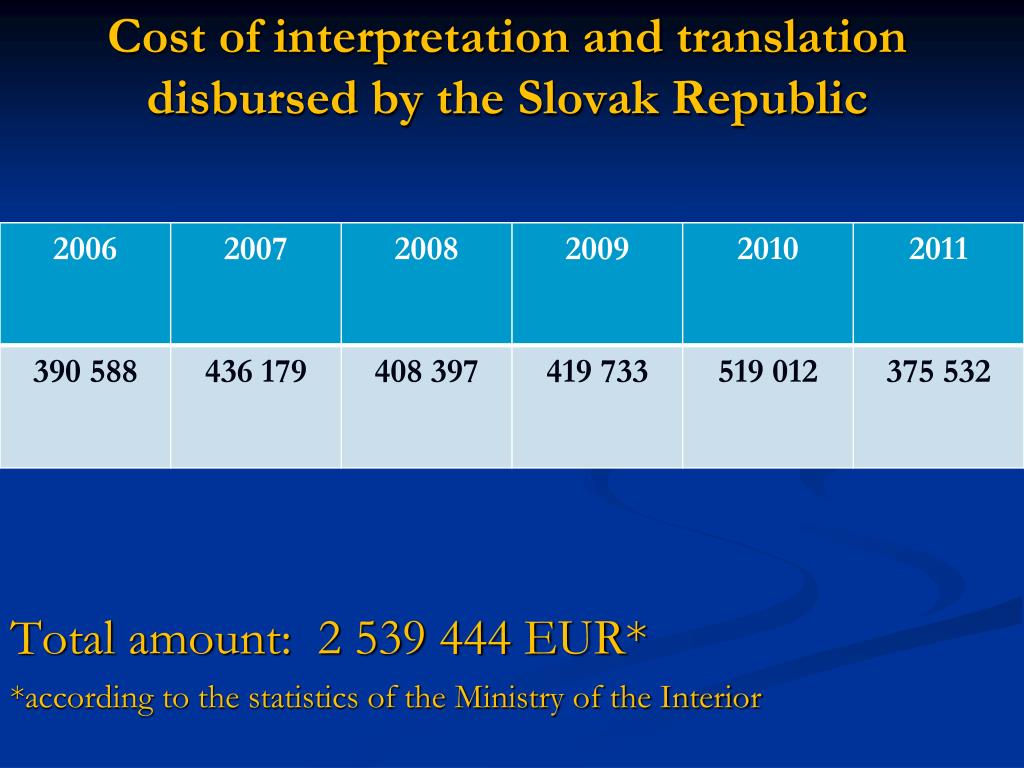 Cost of interpretation and translation disbursed by the Slovak Republic

| 2006 | 2007 | 2008 | 2009 | 2010 | 2011 |
|---|---|---|---|---|---|
| 390 588 | 436 179 | 408 397 | 419 733 | 519 012 | 375 532 |

Total amount: 2 539 444 EUR*
*according to the statistics of the Ministry of the Interior